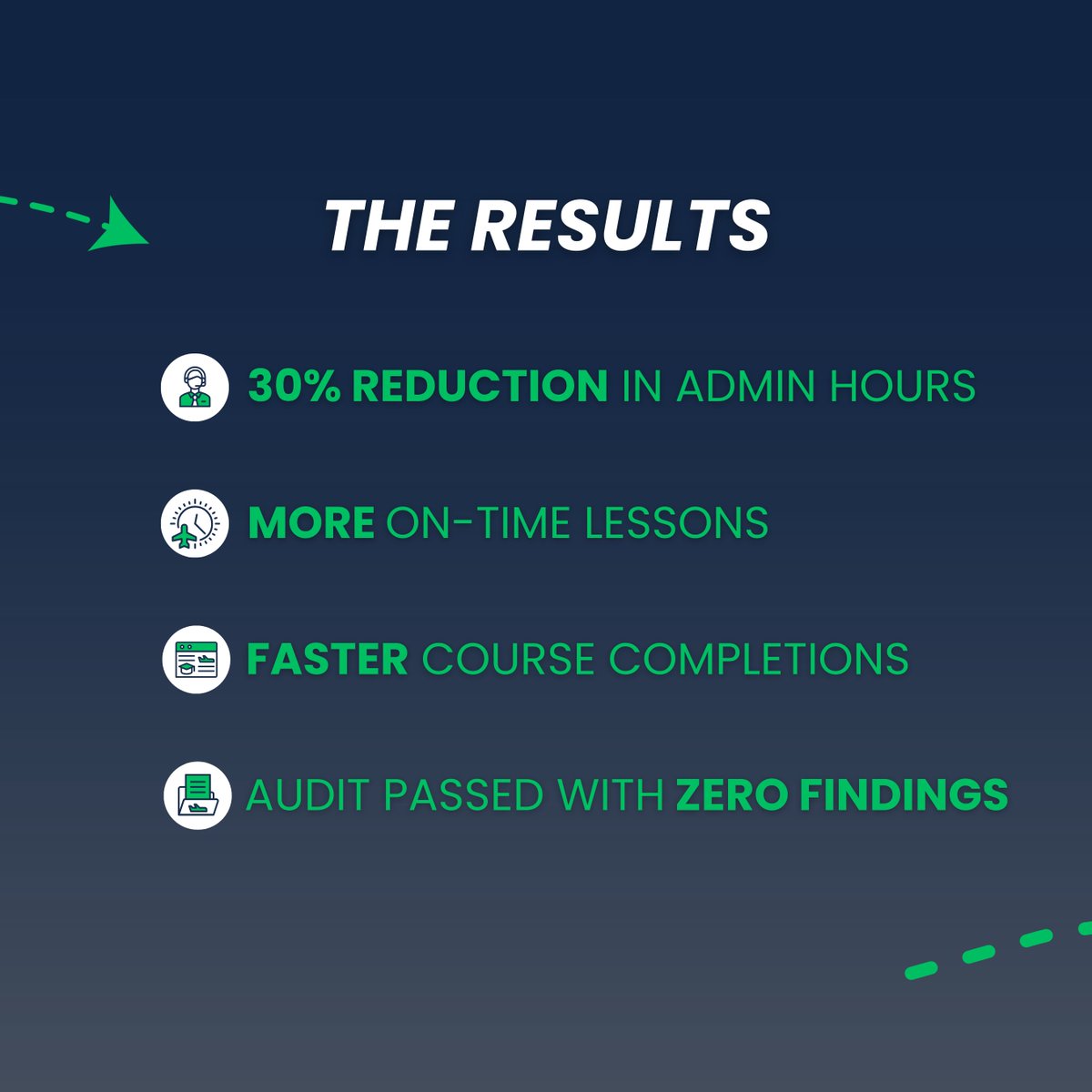 THE RESULTS

30% REDUCTION IN ADMIN HOURS

MORE ON-TIME LESSONS

FASTER COURSE COMPLETIONS

AUDIT PASSED WITH ZERO FINDINGS